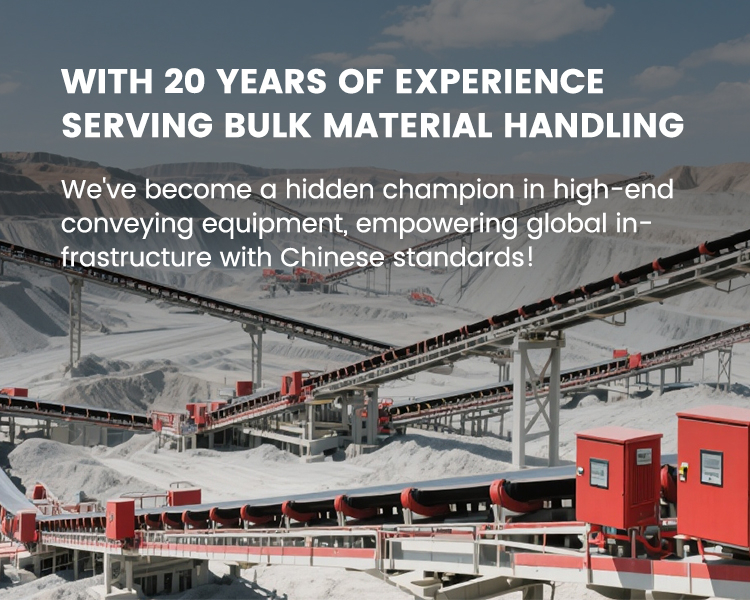 WITH 20 YEARS OF EXPERIENCE SERVING BULK MATERIAL HANDLING

We've become a hidden champion in high-end conveying equipment, empowering global infrastructure with Chinese standards!